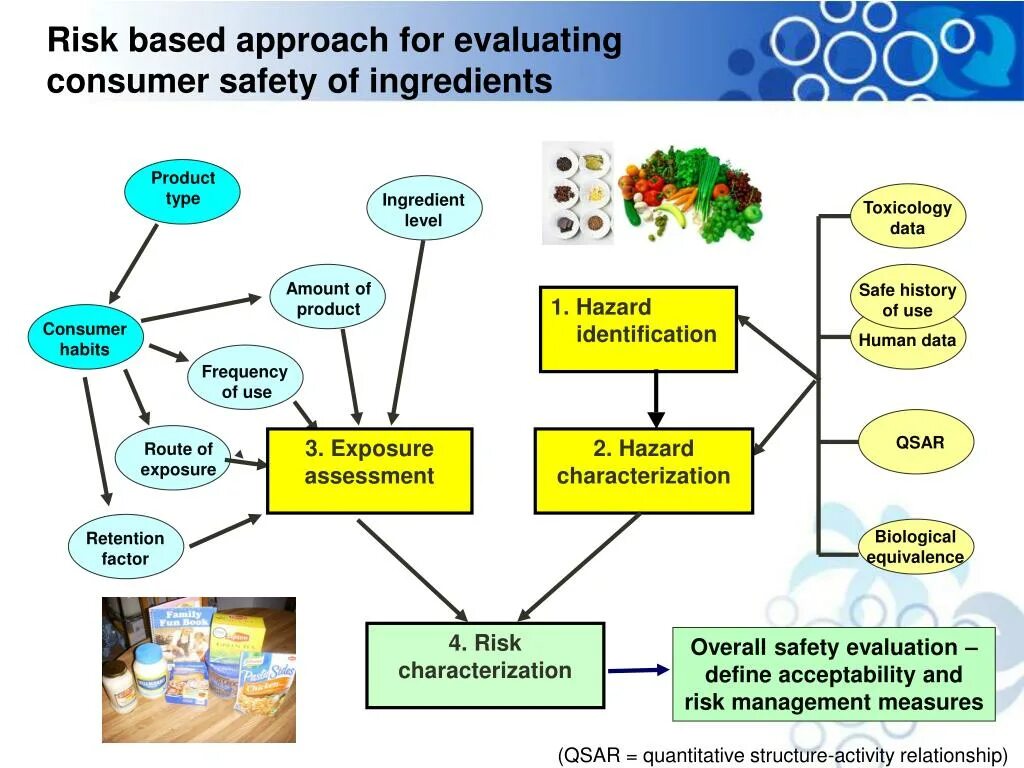 Risk based approach for evaluating consumer safety of ingredients

Product type

Ingredient level

Consumer habits

Amount of product

Frequency of use

Route of exposure

Retention factor

3. Exposure assessment

1. Hazard identification

2. Hazard characterization

Toxicology data

Safe history of use

Human data

QSAR

Biological equivalence

Family Fun Book

Lipton

Pasta Sides Chicken

4. Risk characterization

Overall safety evaluation – define acceptability and risk management measures

(QSAR = quantitative structure-activity relationship)